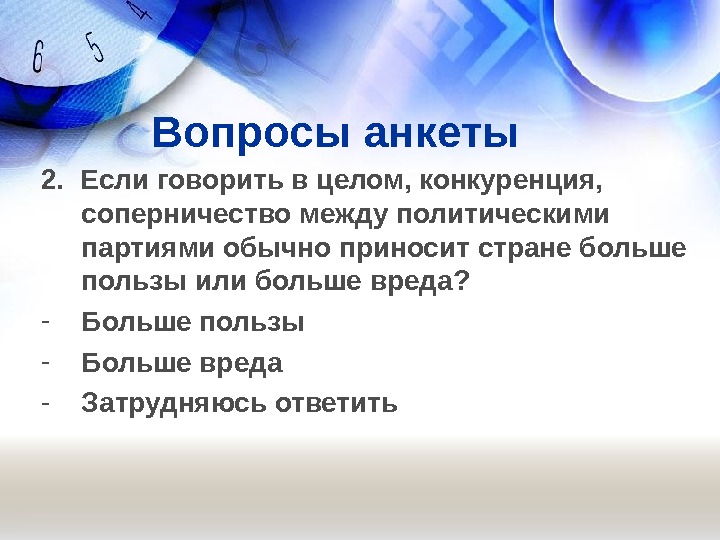 6 5 4

Вопросы анкеты

2. Если говорить в целом, конкуренция, соперничество между политическими партиями обычно приносит стране больше пользы или больше вреда?

- Больше пользы
- Больше вреда
- Затрудняюсь ответить